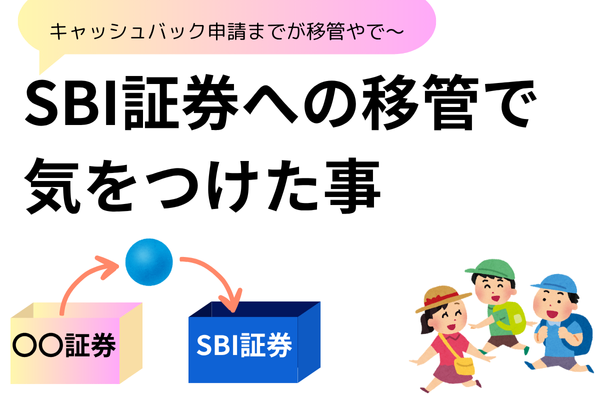 キャッシュバック申請までが移管やで〜

SBI証券への移管で気をつけた事

〇〇証券

SBI証券